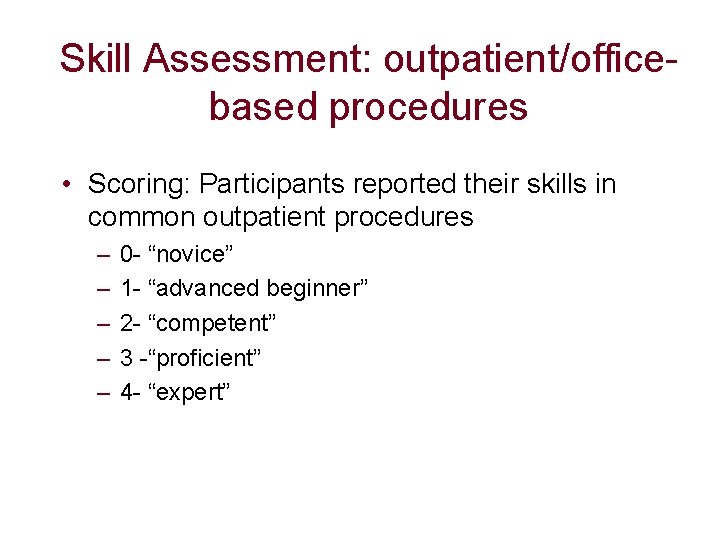 Skill Assessment: outpatient/office-based procedures

• Scoring: Participants reported their skills in common outpatient procedures
– 0- “novice”
– 1- “advanced beginner”
– 2- “competent”
– 3 -“proficient”
– 4- “expert”